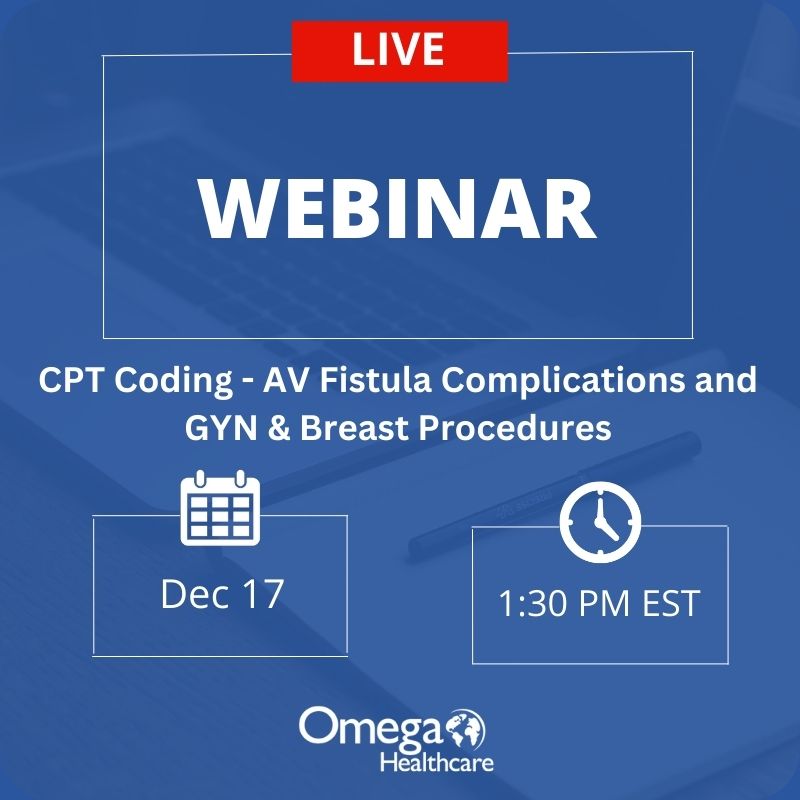 LIVE

WEBINAR

CPT Coding - AV Fistula Complications and GYN & Breast Procedures

Dec 17

1:30 PM EST

Omega Healthcare